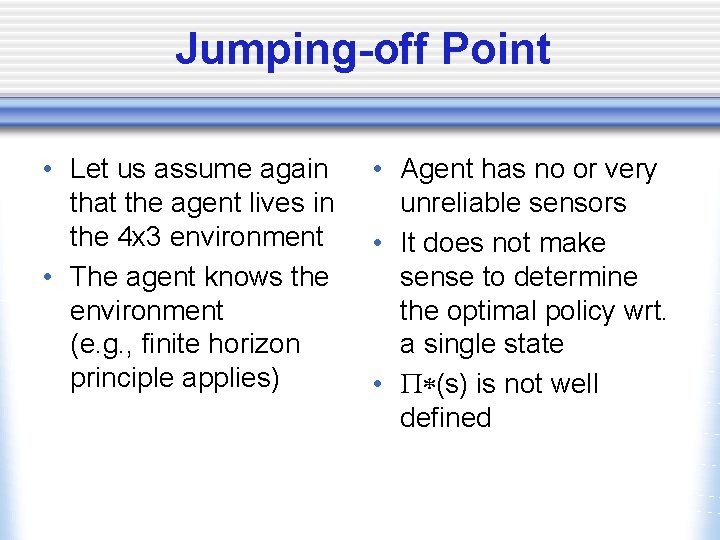 Jumping-off Point

• Let us assume again that the agent lives in the 4x3 environment
• The agent knows the environment (e.g., finite horizon principle applies)

• Agent has no or very unreliable sensors
• It does not make sense to determine the optimal policy wrt. a single state
• $\Pi*(s)$ is not well defined